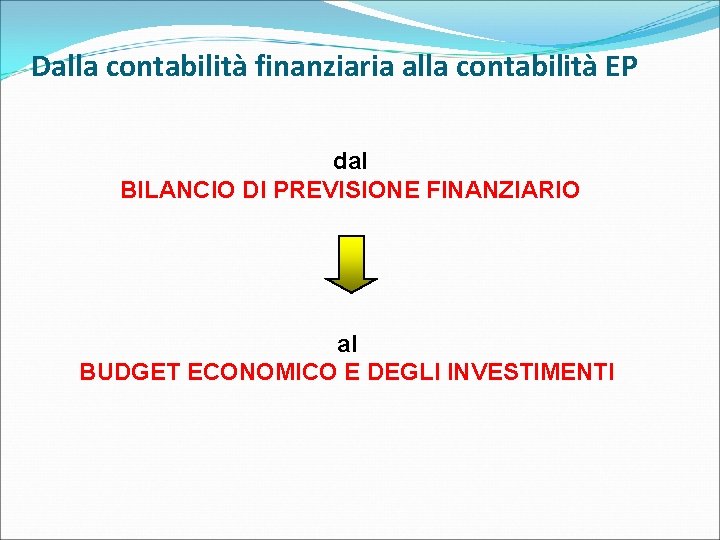 Dalla contabilità finanziaria alla contabilità EP

dal
BILANCIO DI PREVISIONE FINANZIARIO

al
BUDGET ECONOMICO E DEGLI INVESTIMENTI